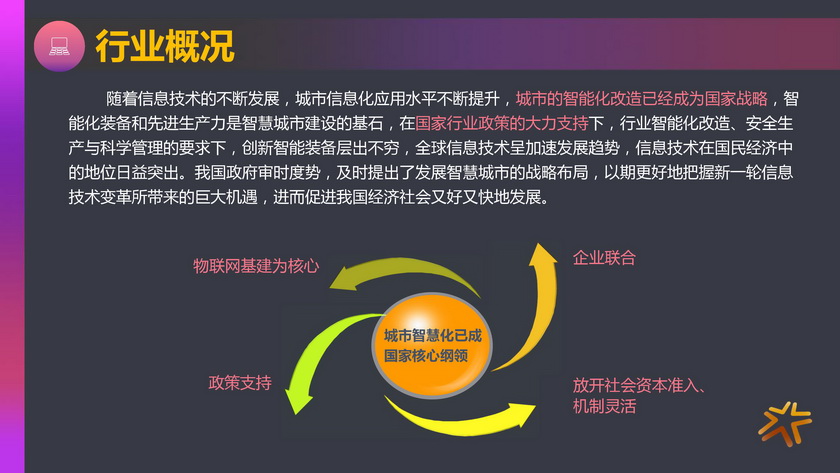 行业概况

随着信息技术的不断发展，城市信息化应用水平不断提升，城市的智能化改造已经成为国家战略，智能化装备和先进生产力是智慧城市建设的基石，在国家行业政策的大力支持下，行业智能化改造、安全生产与科学管理的要求下，创新智能装备层出不穷，全球信息技术呈加速发展趋势，信息技术在国民经济中的地位日益突出。我国政府审时度势，及时提出了发展智慧城市的战略布局，以期更好地把握新一轮信息技术变革所带来的巨大机遇，进而促进我国经济社会又好又快地发展。

物联网基建为核心

企业联合

城市智慧化已成国家核心纲领

政策支持

放开社会资本准入、机制灵活